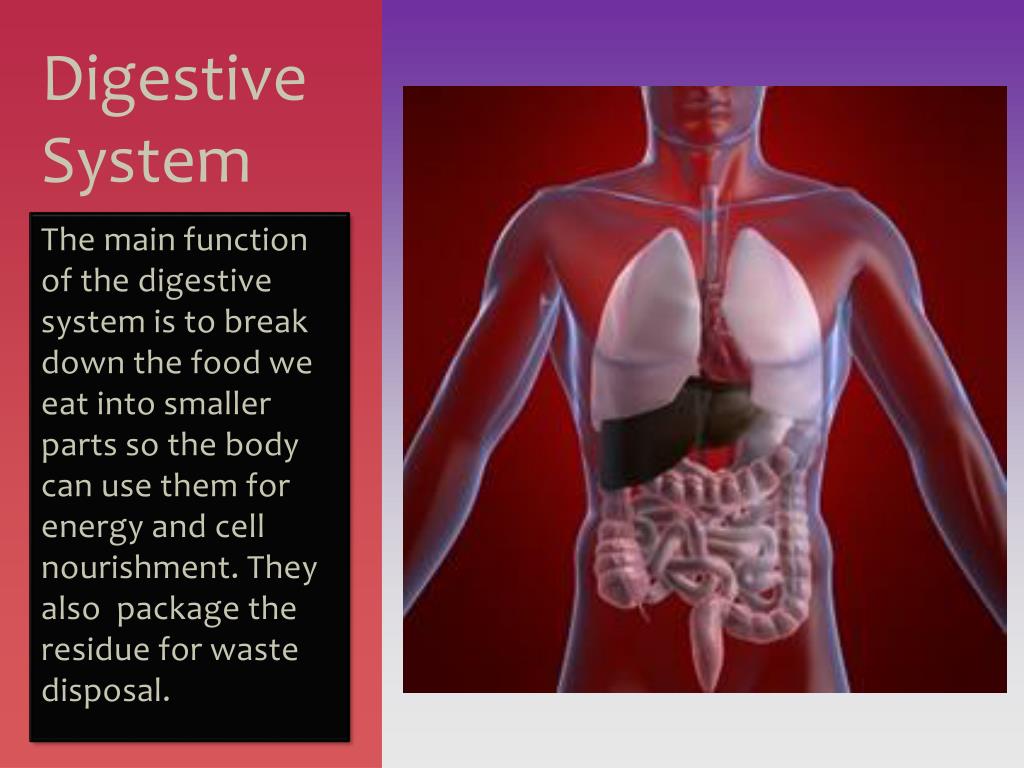 Digestive System

The main function of the digestive system is to break down the food we eat into smaller parts so the body can use them for energy and cell nourishment. They also  package the residue for waste disposal.